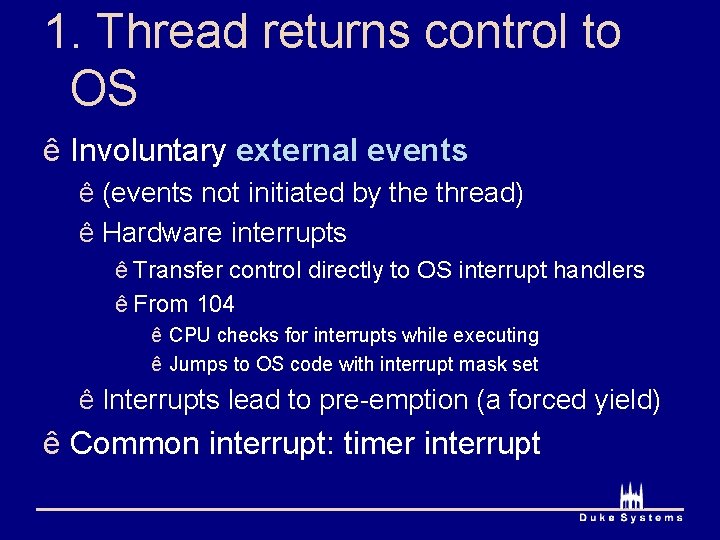 1. Thread returns control to OS

ê Involuntary external events

ê (events not initiated by the thread)

ê Hardware interrupts

ê Transfer control directly to OS interrupt handlers

ê From 104

ê CPU checks for interrupts while executing

ê Jumps to OS code with interrupt mask set

ê Interrupts lead to pre-emption (a forced yield)

ê Common interrupt: timer interrupt

Duke Systems